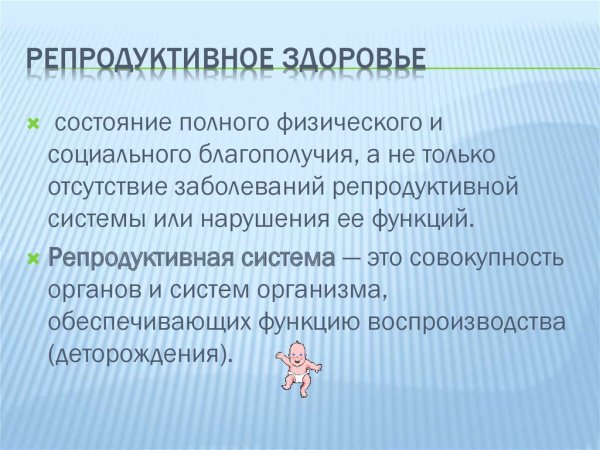 РЕПРОДУКТИВНОЕ ЗДОРОВЬЕ

состояние полного физического и социального благополучия, а не только отсутствие заболеваний репродуктивной системы или нарушения ее функций.

Репродуктивная система — это совокупность органов и систем организма, обеспечивающих функцию воспроизводства (деторождения).